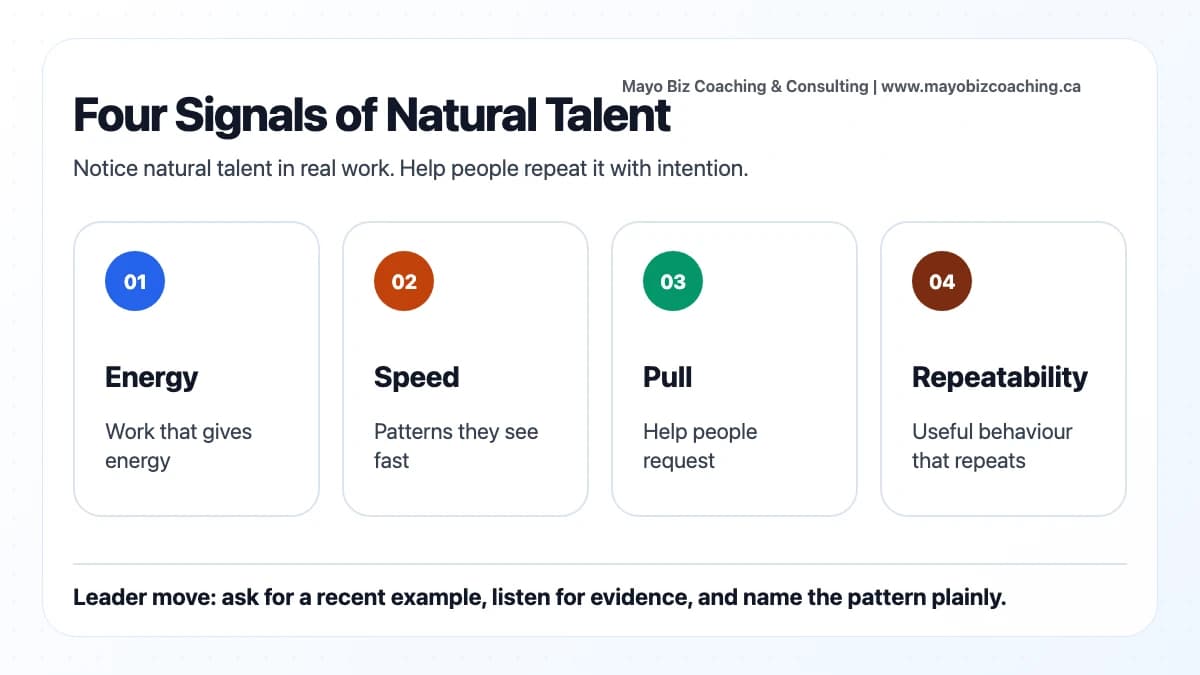 Mayo Biz Coaching & Consulting | www.mayobizcoaching.ca

Four Signals of Natural Talent

Notice natural talent in real work. Help people repeat it with intention.

01

Energy

Work that gives energy

02

Speed

Patterns they see fast

03

Pull

Help people request

04

Repeatability

Useful behaviour that repeats

Leader move: ask for a recent example, listen for evidence, and name the pattern plainly.